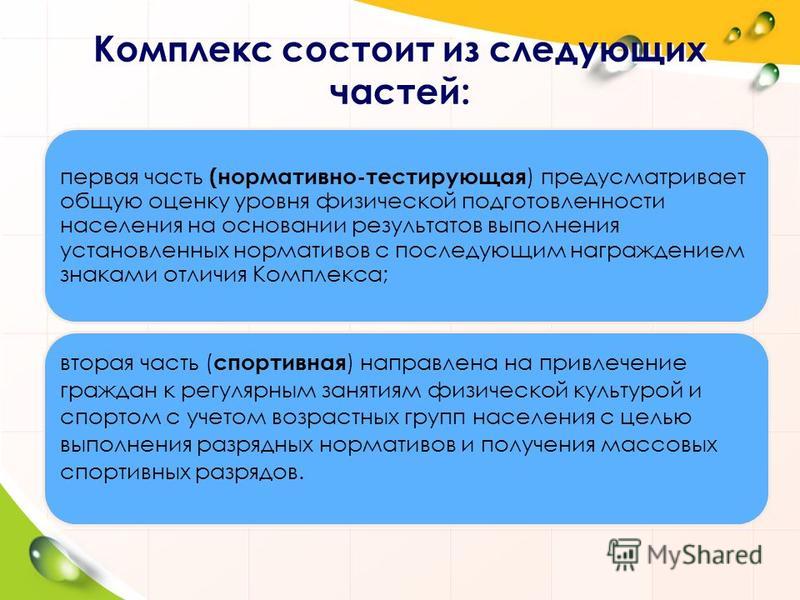 Комплекс состоит из следующих частей:

первая часть (нормативно-тестирующая) предусматривает общую оценку уровня физической подготовленности населения на основании результатов выполнения установленных нормативов с последующим награждением знаками отличия Комплекса;

вторая часть (спортивная) направлена на привлечение граждан к регулярным занятиям физической культурой и спортом с учетом возрастных групп населения с целью выполнения разрядных нормативов и получения массовых спортивных разрядов.

MyShared